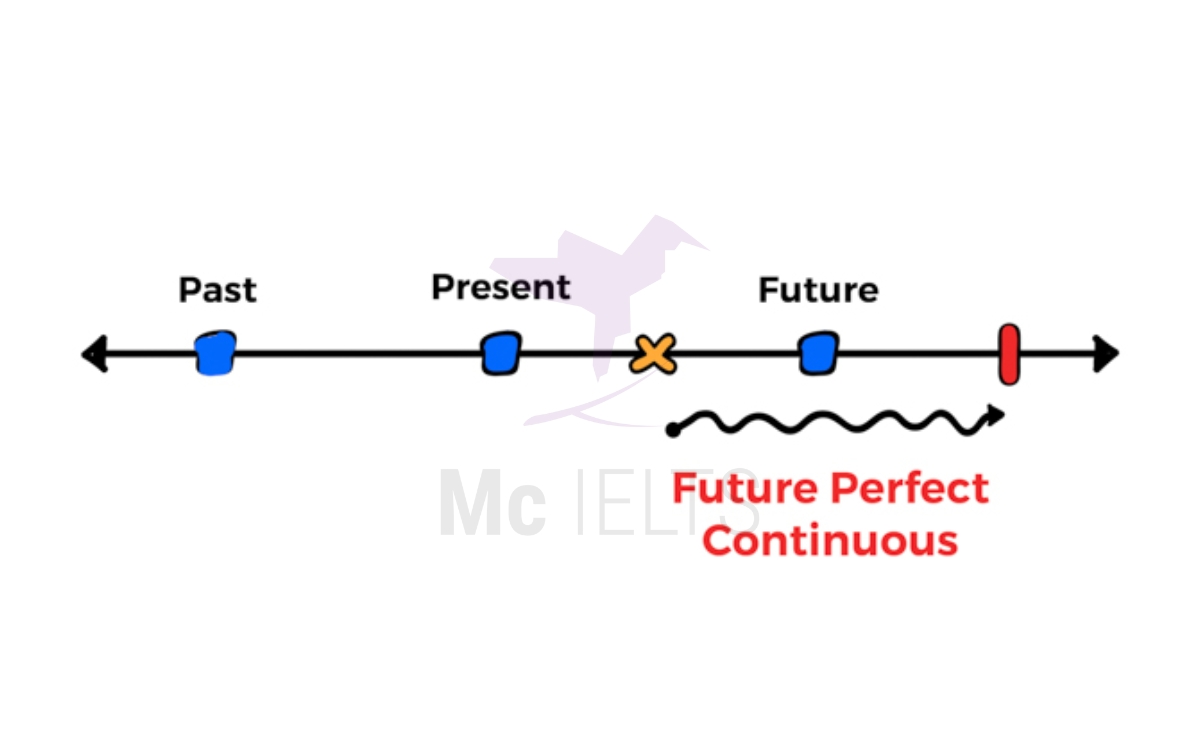 Past
Present
Future

Mc IELTS

Future Perfect Continuous